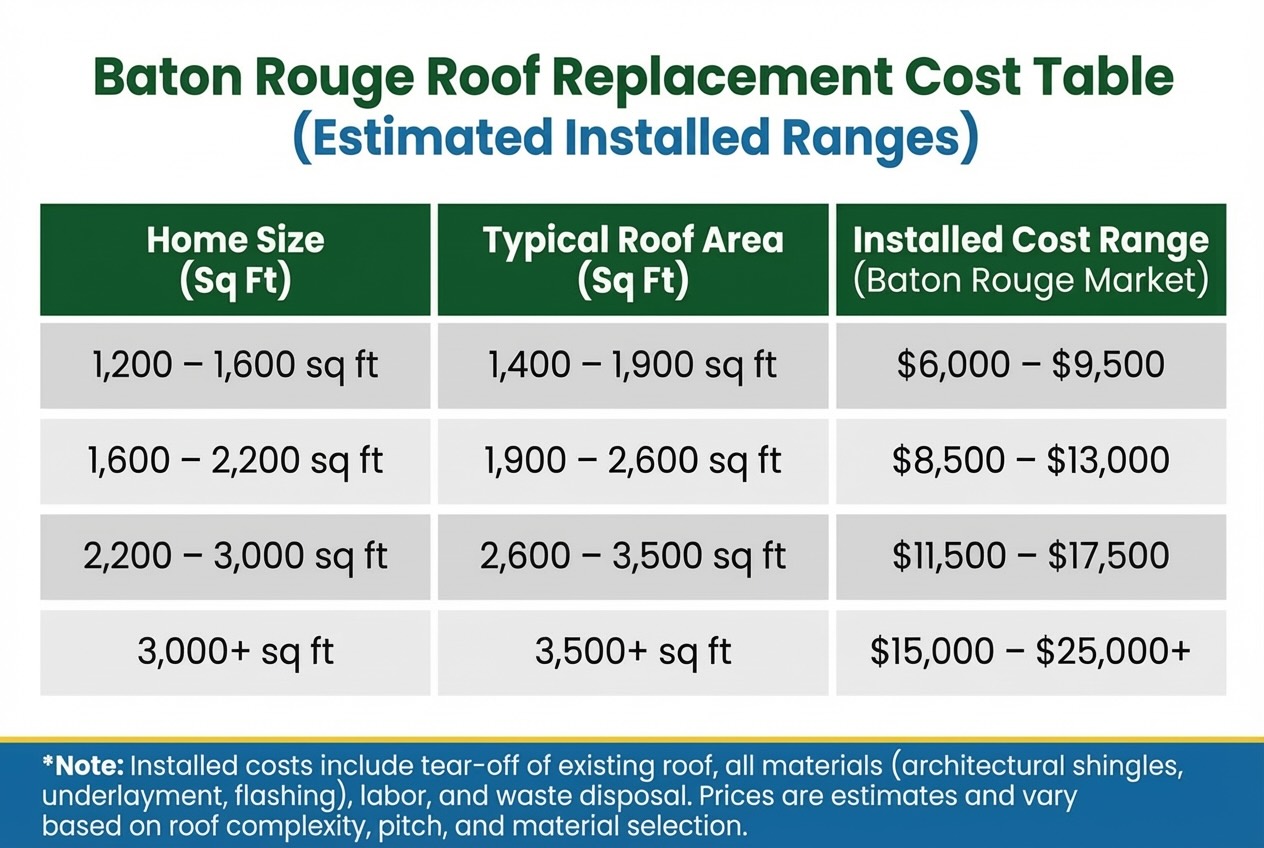 Baton Rouge Roof Replacement Cost Table
(Estimated Installed Ranges)

| Home Size (Sq Ft) | Typical Roof Area (Sq Ft) | Installed Cost Range (Baton Rouge Market) |
|---|---|---|
| 1,200 – 1,600 sq ft | 1,400 – 1,900 sq ft | \$6,000 – \$9,500 |
| 1,600 – 2,200 sq ft | 1,900 – 2,600 sq ft | \$8,500 – \$13,000 |
| 2,200 – 3,000 sq ft | 2,600 – 3,500 sq ft | \$11,500 – \$17,500 |
| 3,000+ sq ft | 3,500+ sq ft | \$15,000 – \$25,000+ |

*Note: Installed costs include tear-off of existing roof, all materials (architectural shingles, underlayment, flashing), labor, and waste disposal. Prices are estimates and vary based on roof complexity, pitch, and material selection.